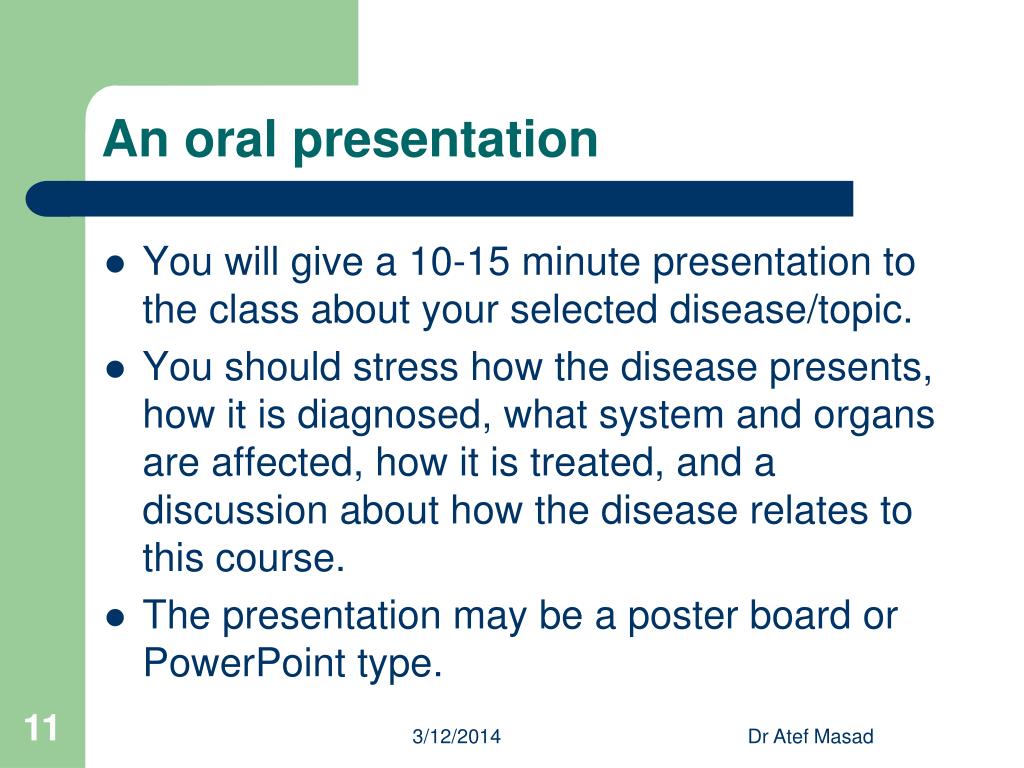 An oral presentation

- You will give a 10-15 minute presentation to the class about your selected disease/topic.
- You should stress how the disease presents, how it is diagnosed, what system and organs are affected, how it is treated, and a discussion about how the disease relates to this course.
- The presentation may be a poster board or PowerPoint type.

11

3/12/2014

Dr Atef Masad